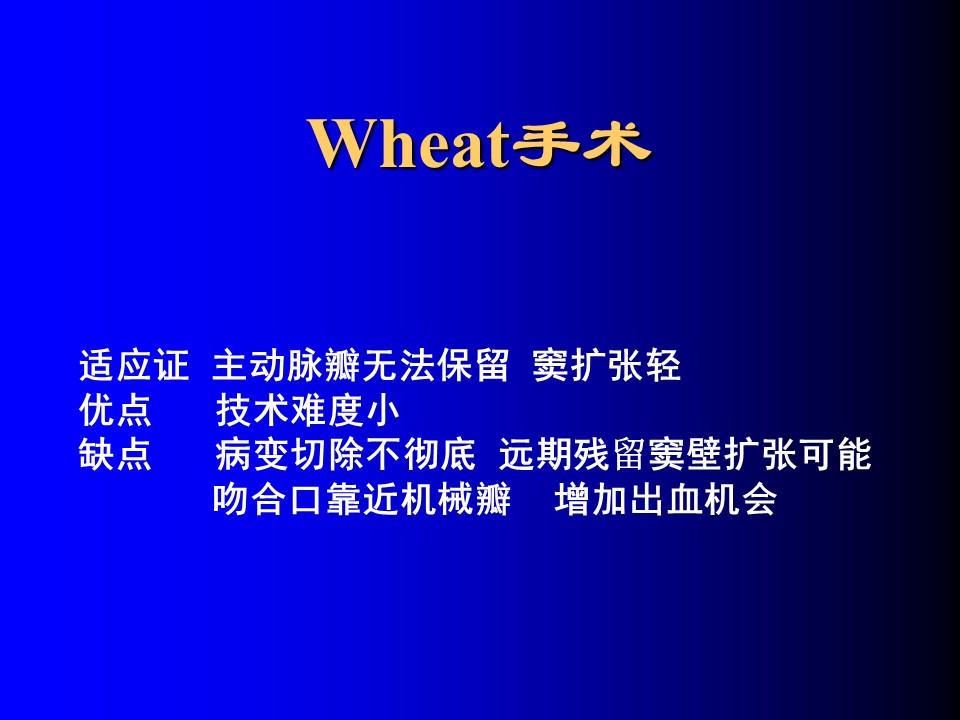 Wheat手术

适应证 主动脉瓣无法保留 窦扩张轻
优点 技术难度小
缺点 病变切除不彻底 远期残留窦壁扩张可能
吻合口靠近机械瓣 增加出血机会